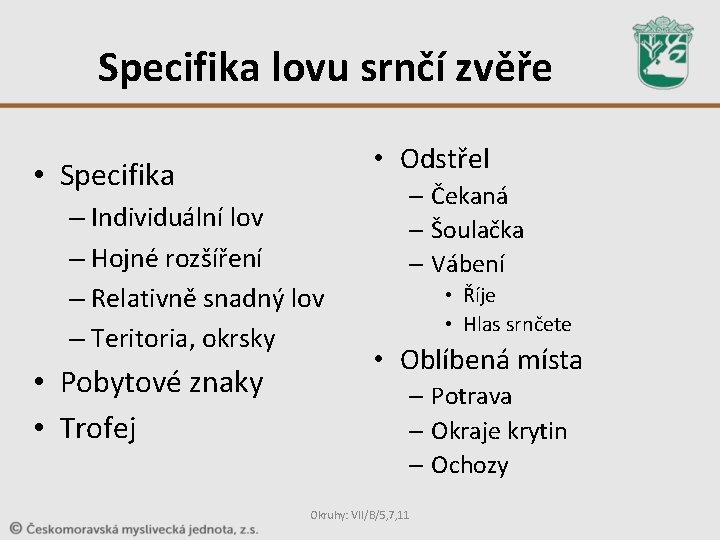 Specifika lovu srnčí zvěře

• Specifika
– Individuální lov
– Hojné rozšíření
– Relativně snadný lov
– Teritoria, okrsky
• Pobytové znaky
• Trofej

• Odstřel
– Čekaná
– Šoulačka
– Vábení
• Říje
• Hlas srnčete
• Oblíbená místa
– Potrava
– Okraje krytin
– Ochozy

Okruhy: VII/B/5,7,11

© Českomoravská myslivecká jednota, z.s.